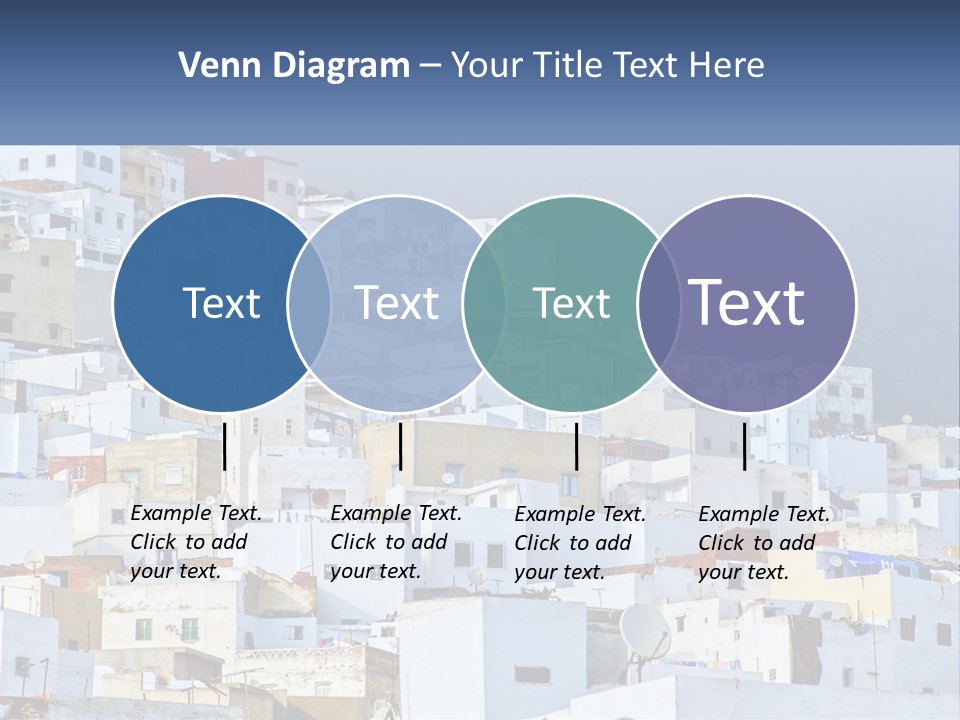 Venn Diagram – Your Title Text Here

Text

Text

Text

Text

Example Text. Click to add your text.

Example Text. Click to add your text.

Example Text. Click to add your text.

Example Text. Click to add your text.